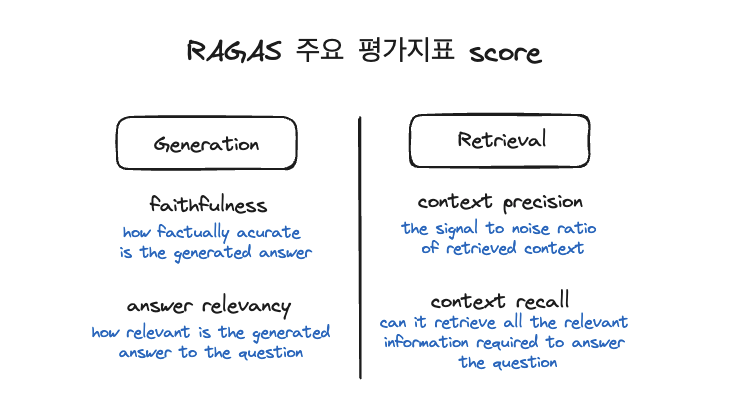 RAGAS 주요 평가지표 score

Generation

faithfulness
how factually acurate is the generated answer

answer relevancy
how relevant is the generated answer to the question

Retrieval

context precision
the signal to noise ratio of retrieved context

context recall
can it retrieve all the relevant information required to answer the question